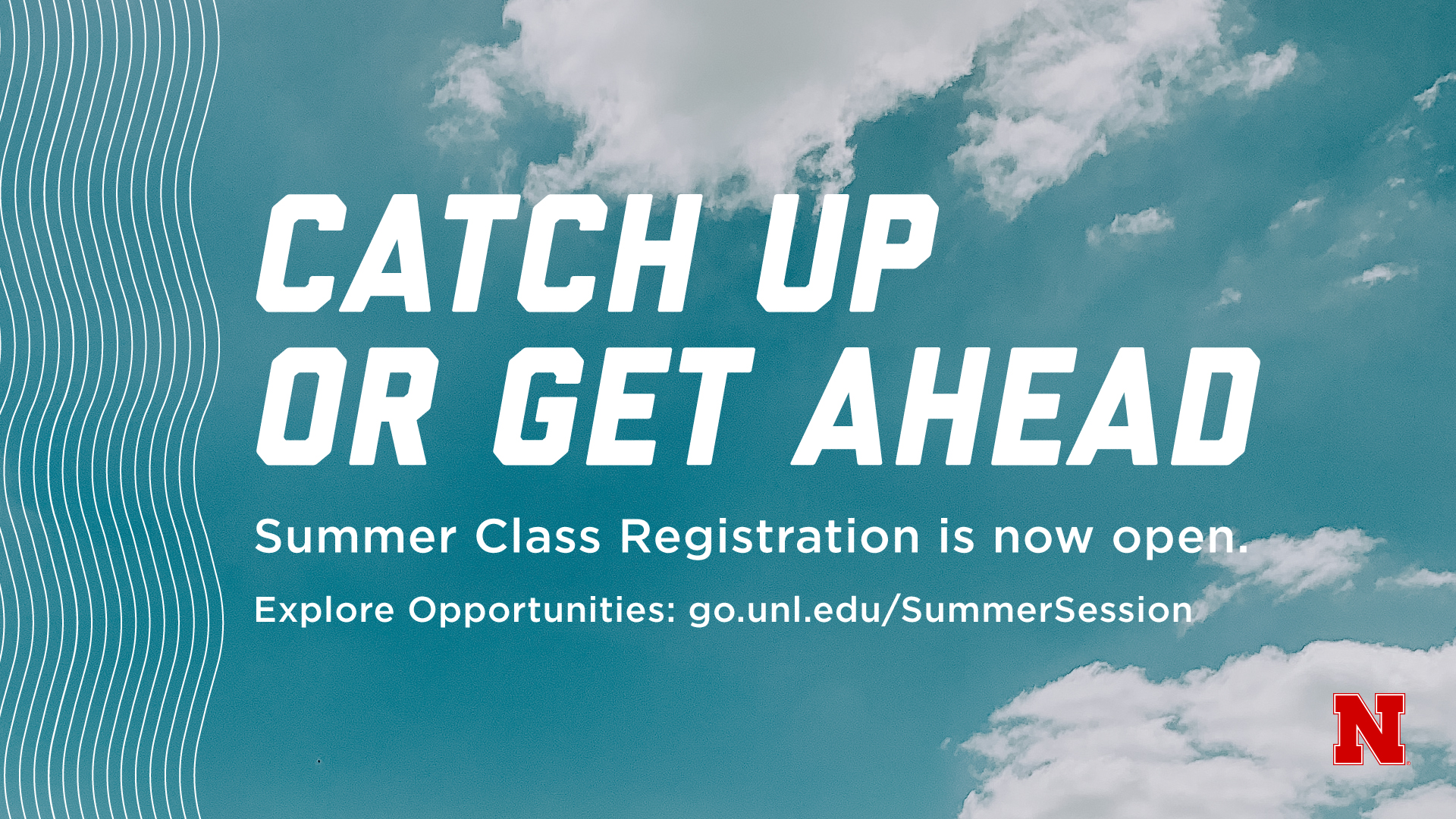 CATCH UP OR GET AHEAD

Summer Class Registration is now open.

Explore Opportunities: go.unl.edu/SummerSession

N